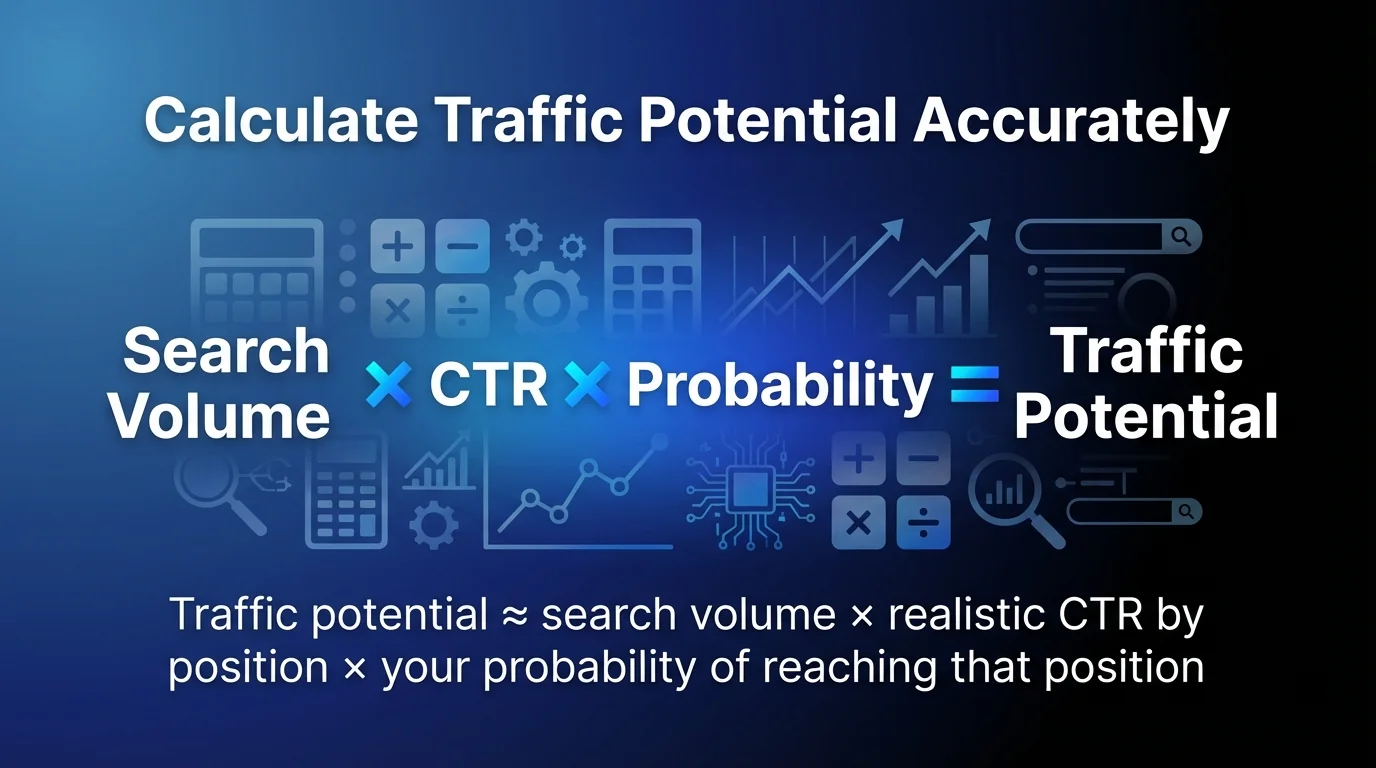 Calculate Traffic Potential Accurately

Search Volume × CTR × Probability = Traffic Potential

Traffic potential ≈ search volume × realistic CTR by position × your probability of reaching that position